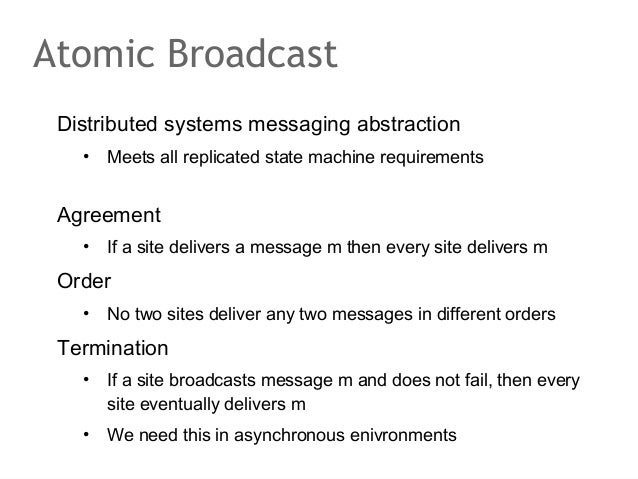 Atomic Broadcast

Distributed systems messaging abstraction

• Meets all replicated state machine requirements

Agreement

• If a site delivers a message m then every site delivers m

Order

• No two sites deliver any two messages in different orders

Termination

• If a site broadcasts message m and does not fail, then every site eventually delivers m

• We need this in asynchronous enivronments